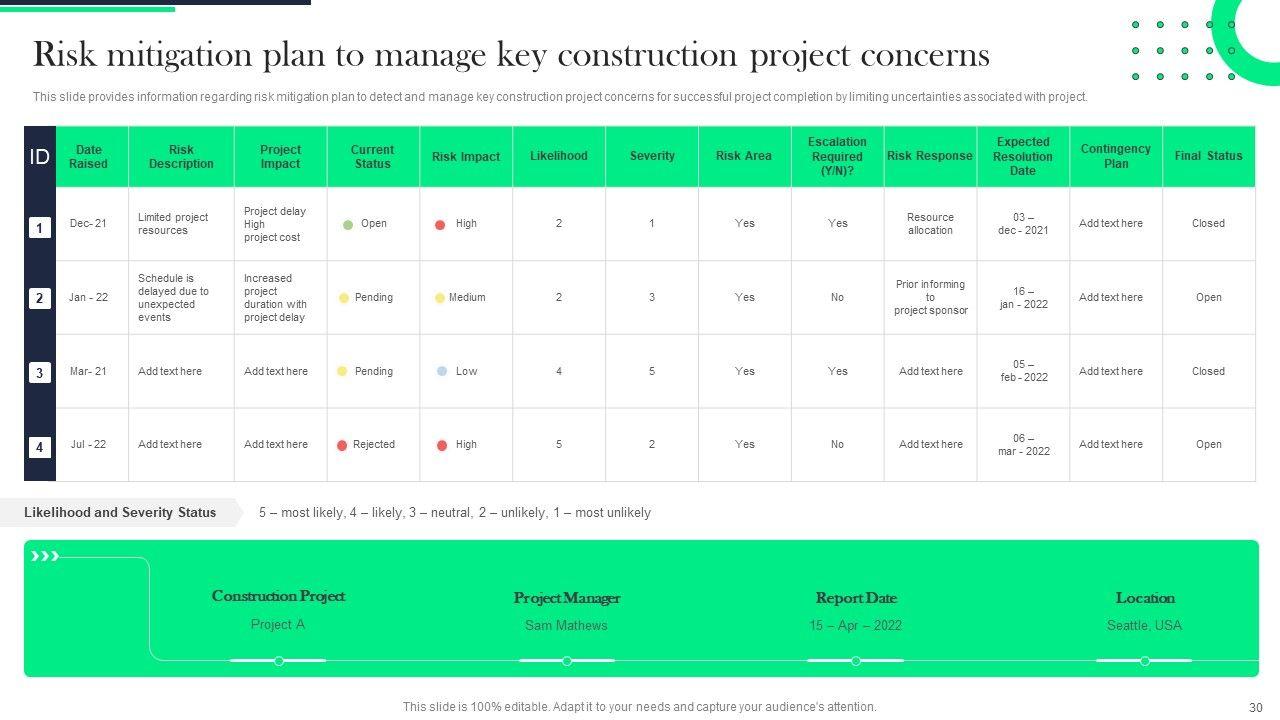 Risk mitigation plan to manage key construction project concerns

This slide provides information regarding risk mitigation plan to detect and manage key construction project concerns for successful project completion by limiting uncertainties associated with project.

| ID | Date Raised | Risk Description | Project Impact | Current Status | Risk Impact | Likelihood | Severity | Risk Area | Escalation Required (Y/N)? | Risk Response | Expected Resolution Date | Contingency Plan | Final Status |
|---|---|---|---|---|---|---|---|---|---|---|---|---|---|
| 1 | Dec- 21 | Limited project resources | Project delay High project cost | Open | High | 2 | 1 | Yes | Yes | Resource allocation | 03 – dec - 2021 | Add text here | Closed |
| 2 | Jan - 22 | Schedule is delayed due to unexpected events | Increased project duration with project delay | Pending | Medium | 2 | 3 | Yes | No | Prior informing to project sponsor | 16 – jan - 2022 | Add text here | Open |
| 3 | Mar- 21 | Add text here | Add text here | Pending | Low | 4 | 5 | Yes | Yes | Add text here | 05 – feb - 2022 | Add text here | Closed |
| 4 | Jul - 22 | Add text here | Add text here | Rejected | High | 5 | 2 | Yes | No | Add text here | 06 – mar - 2022 | Add text here | Open |

Likelihood and Severity Status
5 – most likely, 4 – likely, 3 – neutral, 2 – unlikely, 1 – most unlikely

Construction Project
Project A

Project Manager
Sam Mathews

Report Date
15 – Apr – 2022

Location
Seattle, USA

This slide is 100% editable. Adapt it to your needs and capture your audience's attention.

30